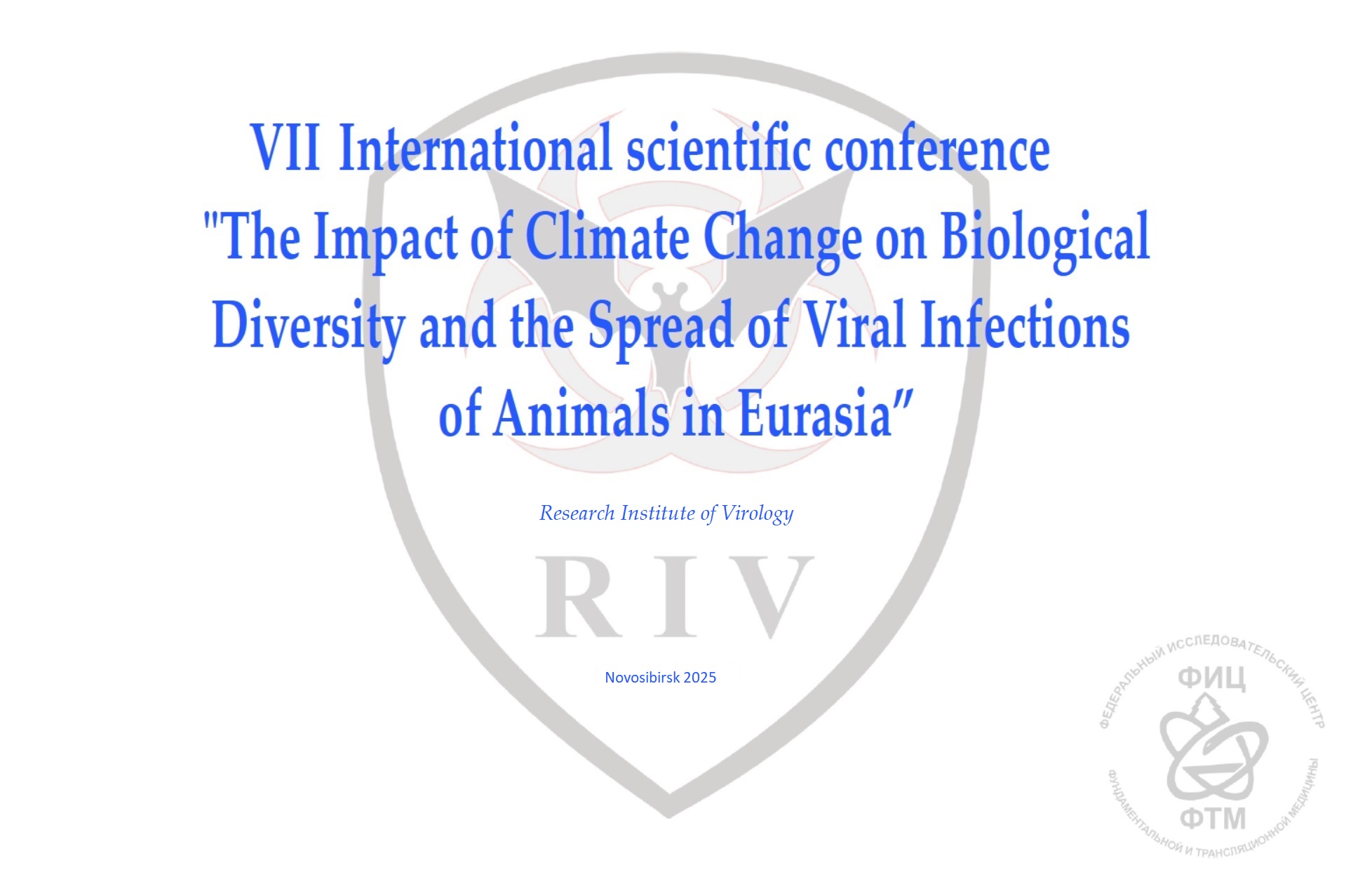 VII International scientific conference
"The Impact of Climate Change on Biological Diversity and the Spread of Viral Infections of Animals in Eurasia"

Research Institute of Virology

RIV

Novosibirsk 2025

ФЕДЕРАЛЬНЫЙ ИССЛЕДОВАТЕЛЬСКИЙ ЦЕНТР
ФИЦ
ФТМ
ФУНДАМЕНТАЛЬНОЙ И ТРАНСЛЯЦИОННОЙ МЕДИЦИНЫ